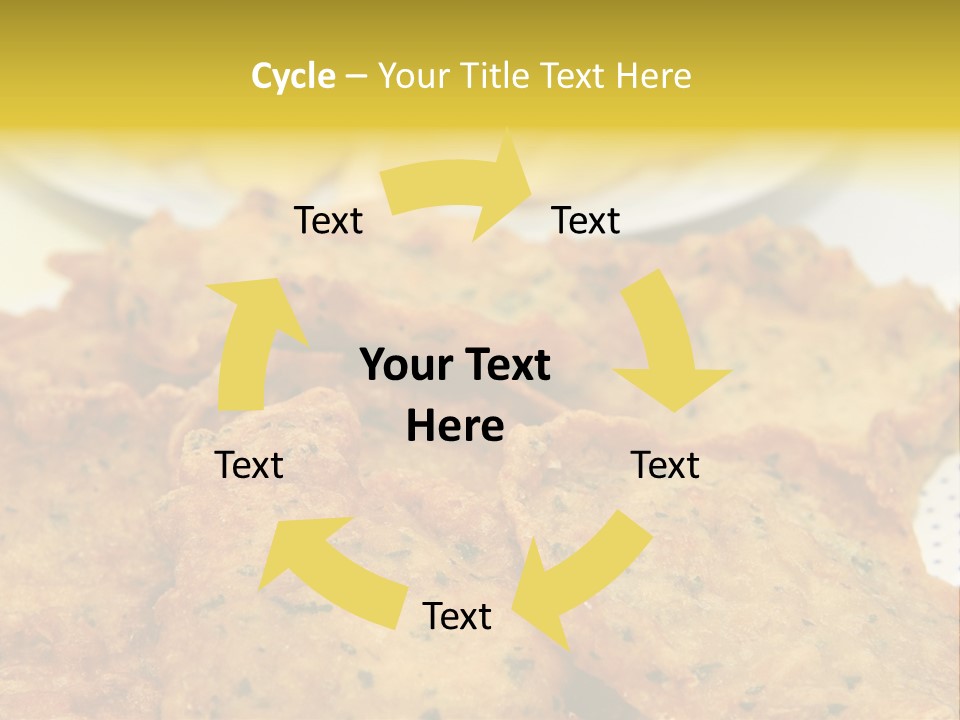 Cycle – Your Title Text Here

Text

Text

Your Text Here

Text

Text

Text